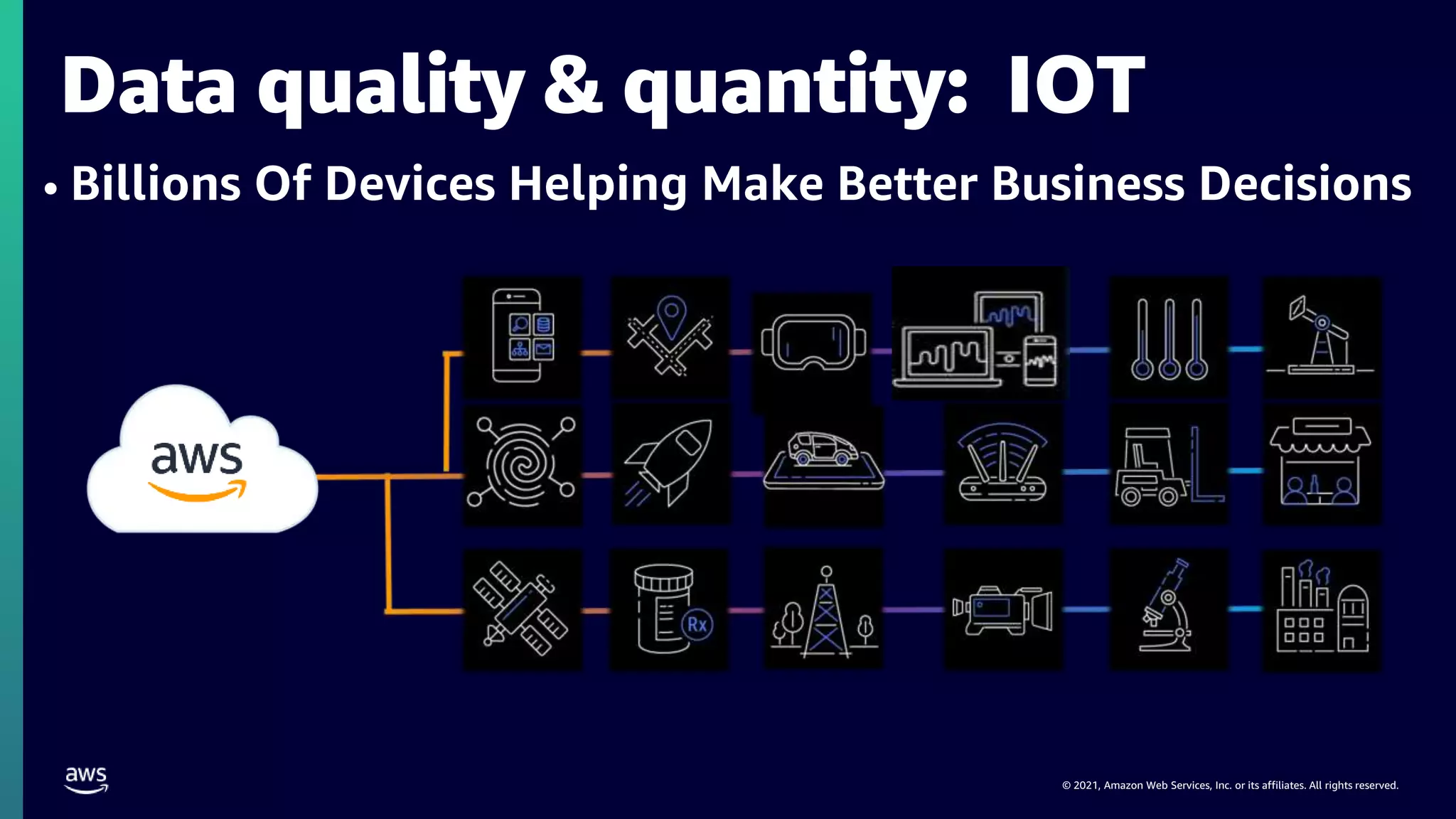 Data quality & quantity: IOT

• Billions Of Devices Helping Make Better Business Decisions

aws

Rx

aws

© 2021, Amazon Web Services, Inc. or its affiliates. All rights reserved.